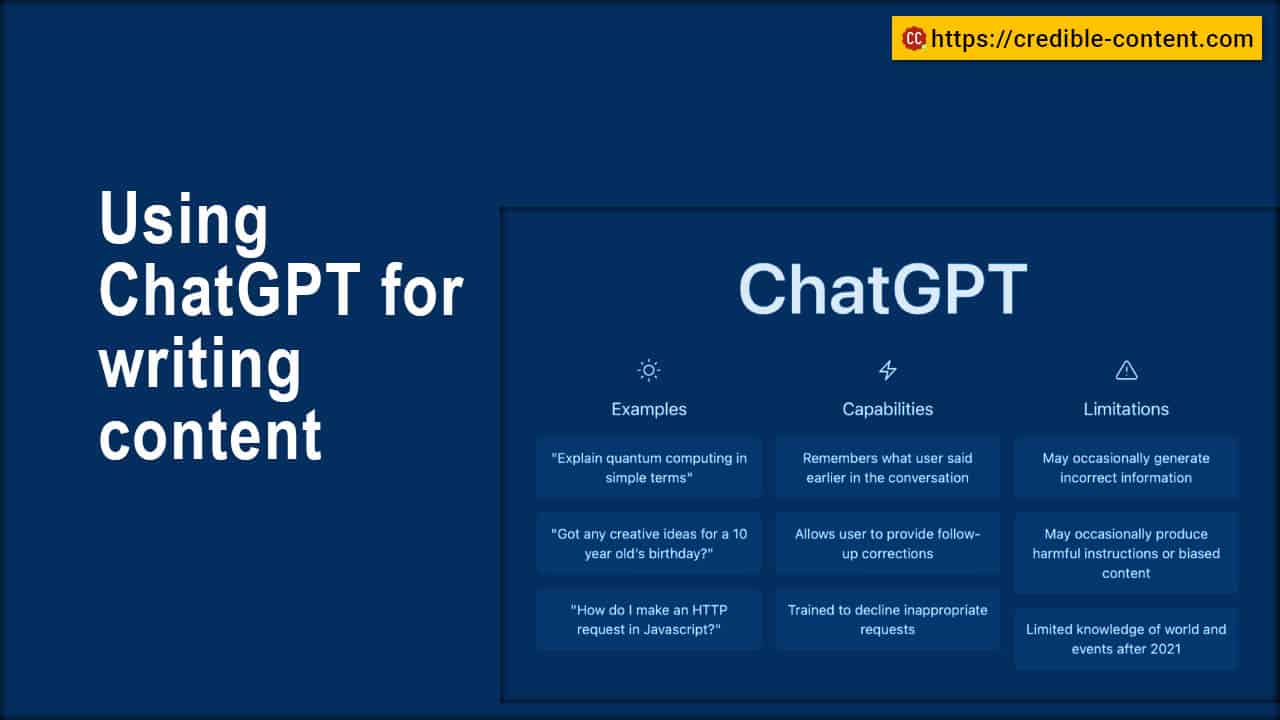 CC https://credible-content.com

Using ChatGPT for writing content

ChatGPT

Examples

"Explain quantum computing in simple terms"

"Got any creative ideas for a 10 year old's birthday?"

"How do I make an HTTP request in Javascript?"

Capabilities

Remembers what user said earlier in the conversation

Allows user to provide follow-up corrections

Trained to decline inappropriate requests

Limitations

May occasionally generate incorrect information

May occasionally produce harmful instructions or biased content

Limited knowledge of world and events after 2021